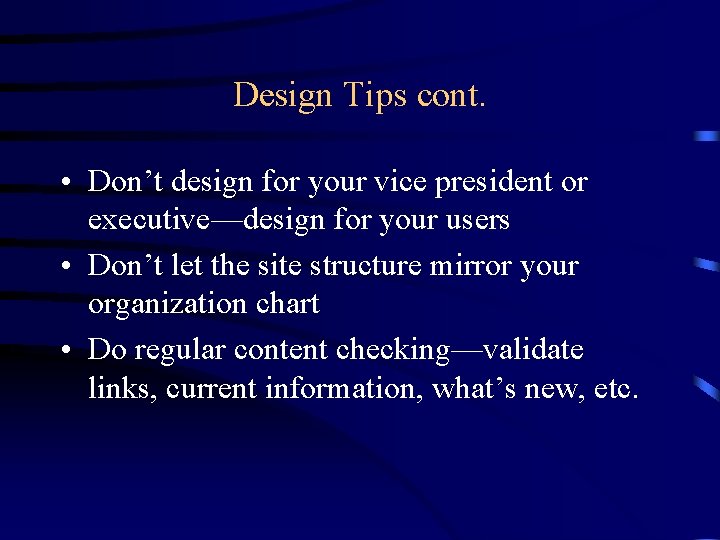 Design Tips cont.

• Don’t design for your vice president or executive—design for your users
• Don’t let the site structure mirror your organization chart
• Do regular content checking—validate links, current information, what’s new, etc.